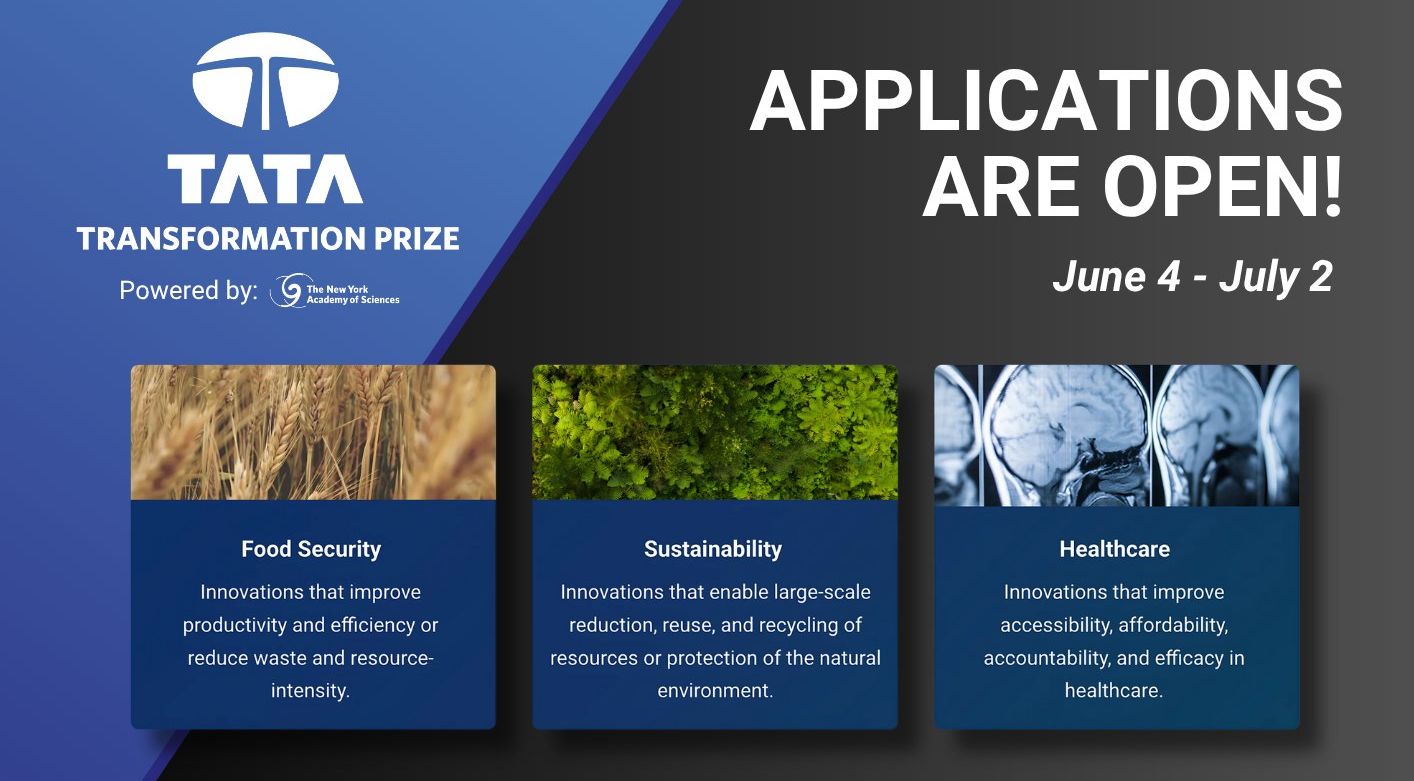 TATA
TRANSFORMATION PRIZE
Powered by: The New York Academy of Sciences

APPLICATIONS ARE OPEN!
June 4 - July 2

Food Security
Innovations that improve productivity and efficiency or reduce waste and resource-intensity.

Sustainability
Innovations that enable large-scale reduction, reuse, and recycling of resources or protection of the natural environment.

Healthcare
Innovations that improve accessibility, affordability, accountability, and efficacy in healthcare.